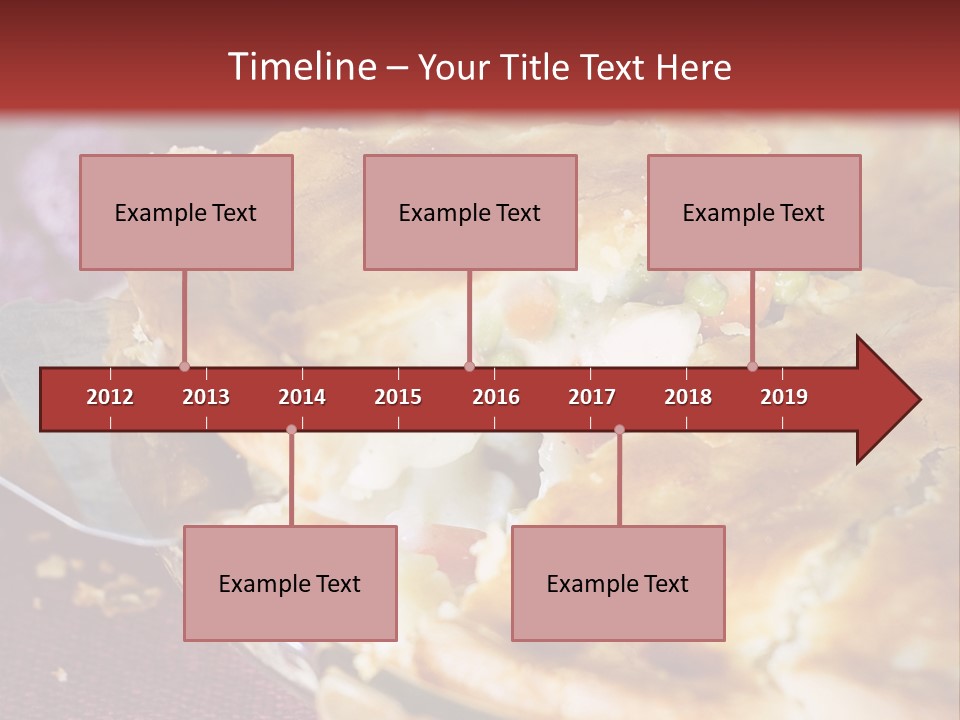 Timeline – Your Title Text Here

Example Text

Example Text

Example Text

2012 2013 2014 2015 2016 2017 2018 2019

Example Text

Example Text